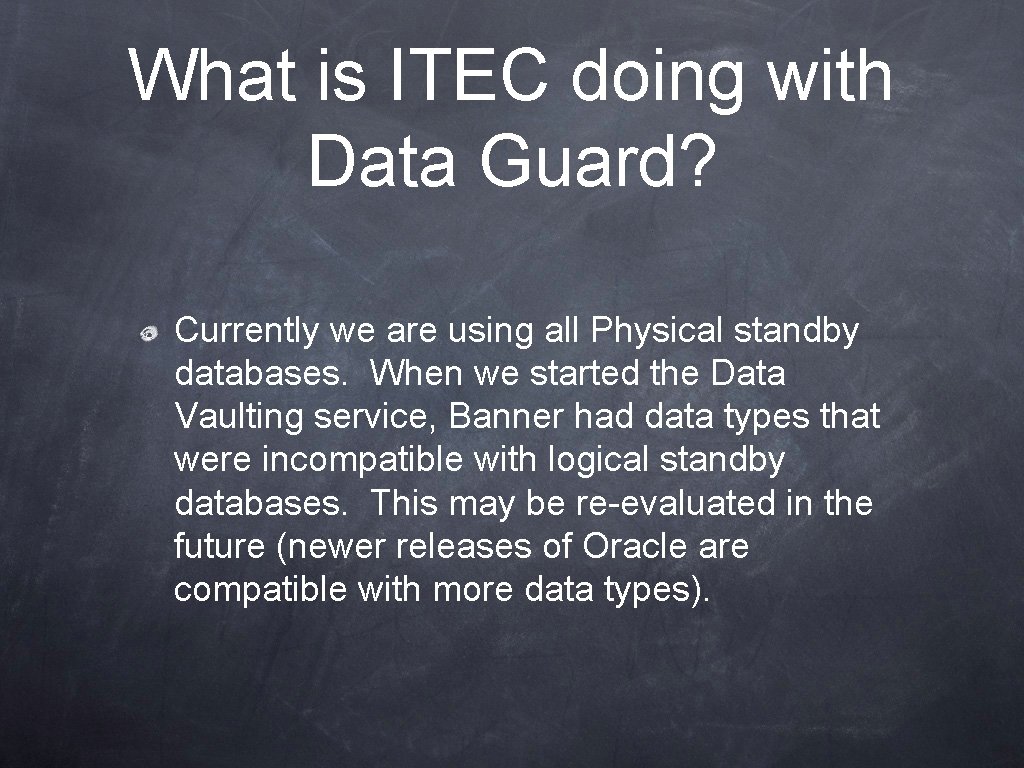 What is ITEC doing with Data Guard?

Currently we are using all Physical standby databases. When we started the Data Vaulting service, Banner had data types that were incompatible with logical standby databases. This may be re-evaluated in the future (newer releases of Oracle are compatible with more data types).